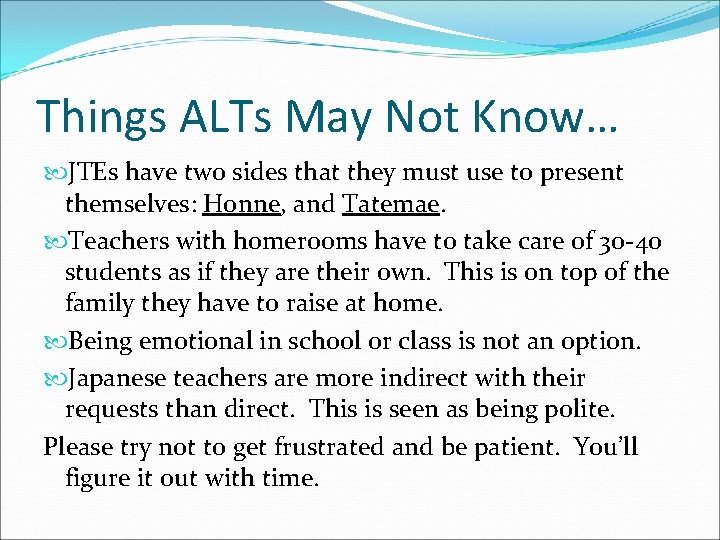 Things ALTs May Not Know…

JTEs have two sides that they must use to present themselves: Honne, and Tatemae.

Teachers with homerooms have to take care of 30-40 students as if they are their own. This is on top of the family they have to raise at home.

Being emotional in school or class is not an option.

Japanese teachers are more indirect with their requests than direct. This is seen as being polite.

Please try not to get frustrated and be patient. You'll figure it out with time.